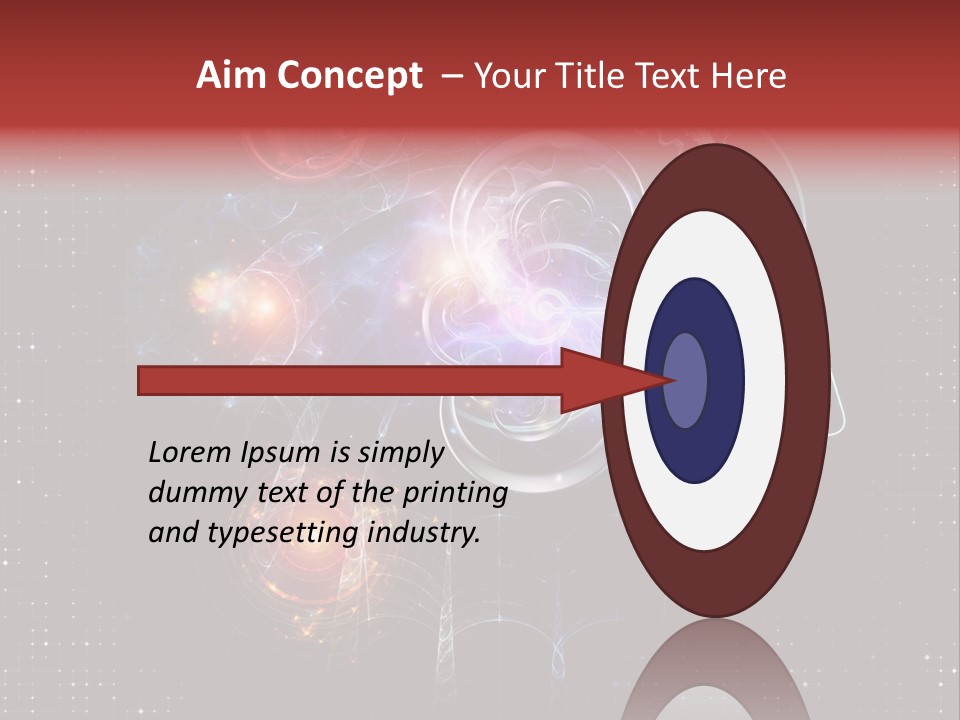 Aim Concept – Your Title Text Here

Lorem Ipsum is simply dummy text of the printing and typesetting industry.